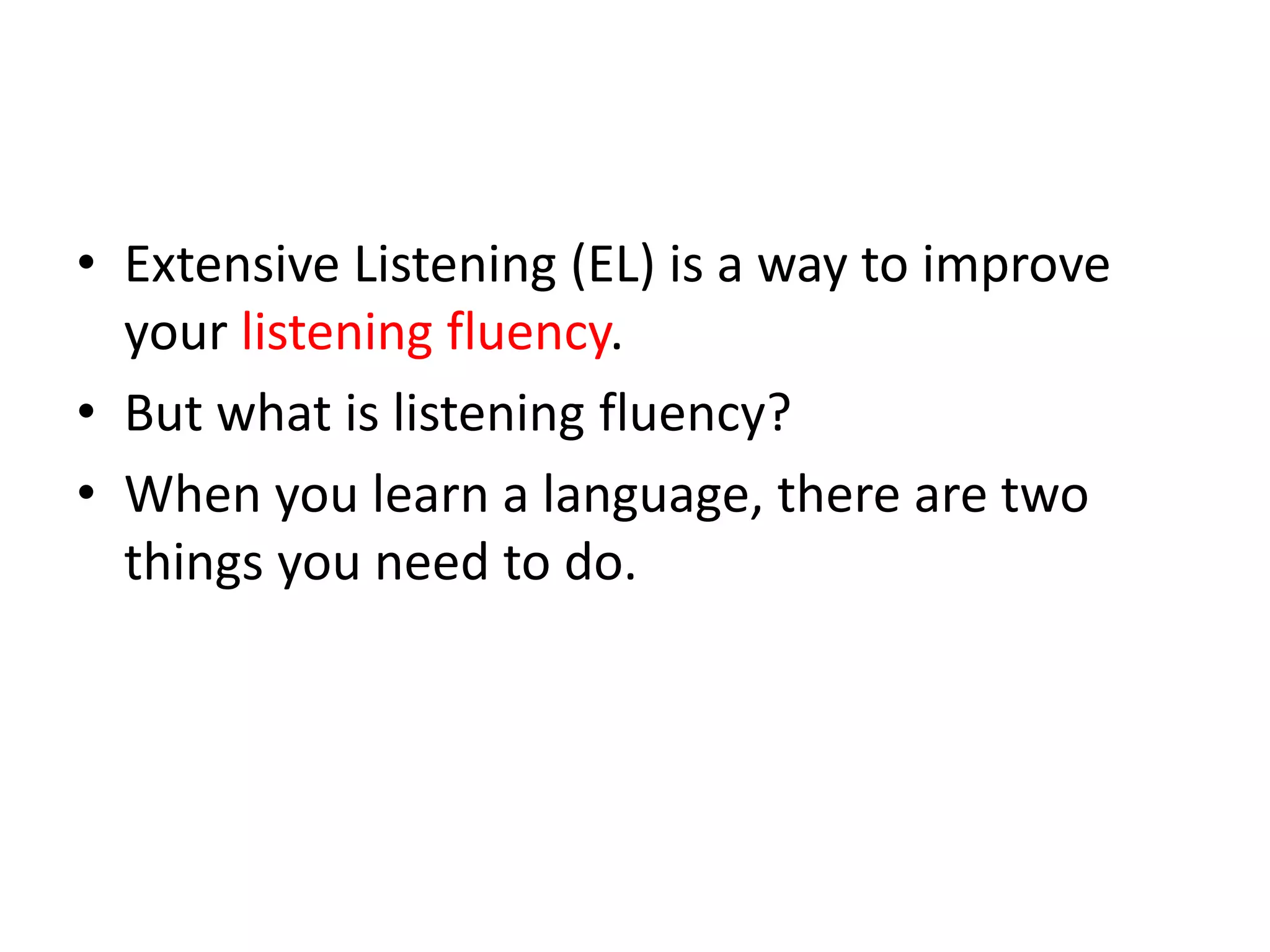 • Extensive Listening (EL) is a way to improve your listening fluency.
• But what is listening fluency?
• When you learn a language, there are two things you need to do.